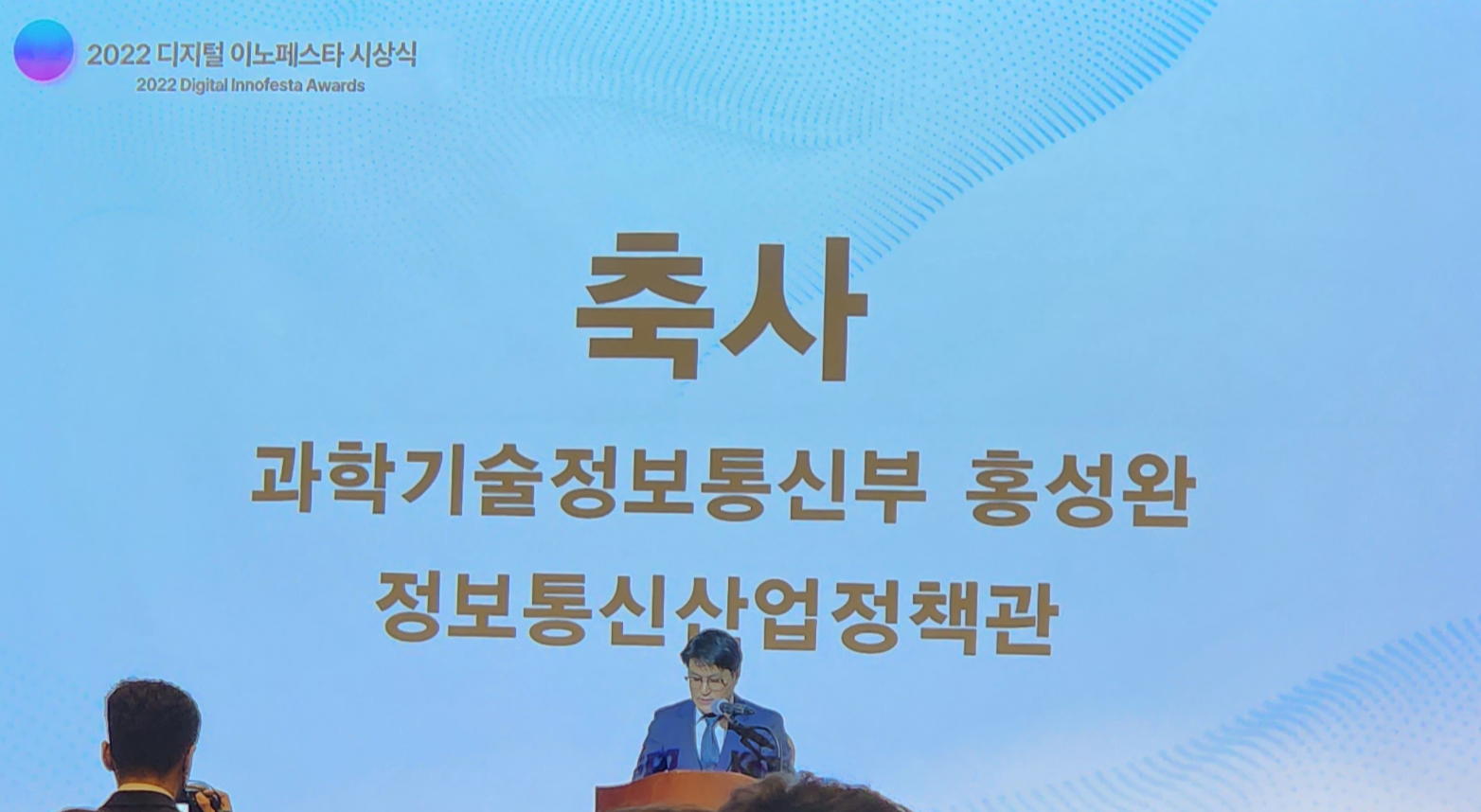 2022 디지털 이노페스타 시상식
2022 Digital Innofesta Awards

축사

과학기술정보통신부 홍성완
정보통신산업정책관